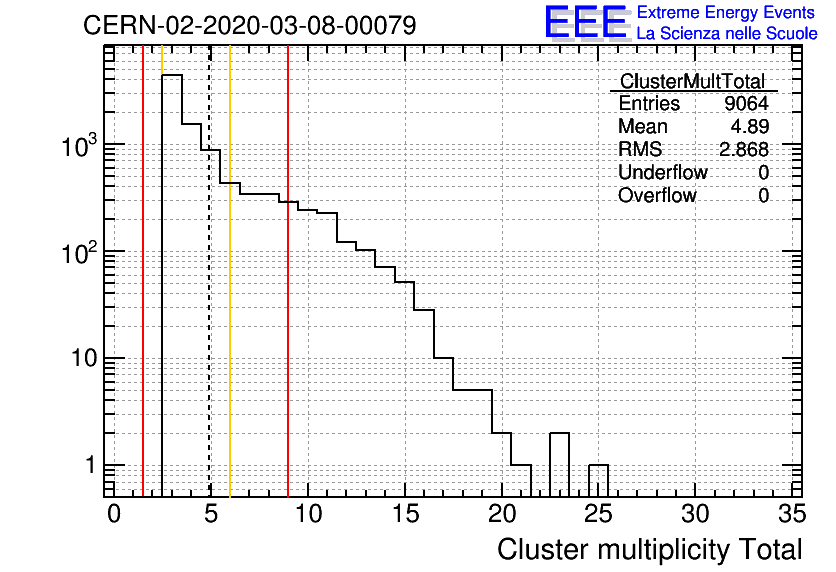 CERN-02-2020-03-08-00079

EEE Extreme Energy Events
La Scienza nelle Scuole

| ClusterMultTotal | |
|---|---|
| Entries | 9064 |
| Mean | 4.89 |
| RMS | 2.868 |
| Underflow | 0 |
| Overflow | 0 |

$10^3$
$10^2$
10
1

0 5 10 15 20 25 30 35

Cluster multiplicity Total